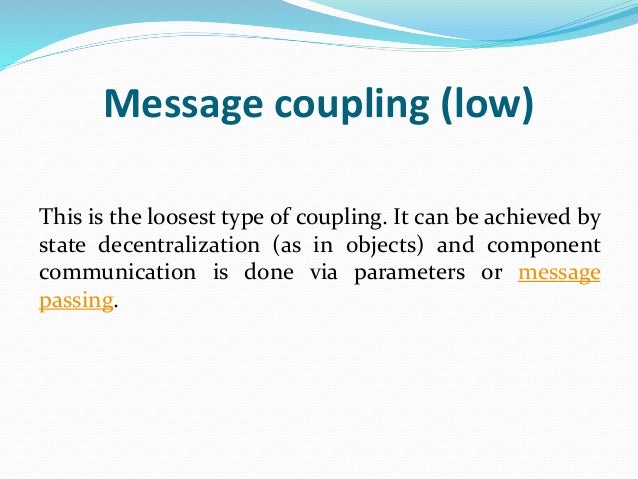 Message coupling (low)

This is the loosest type of coupling. It can be achieved by state decentralization (as in objects) and component communication is done via parameters or message passing.